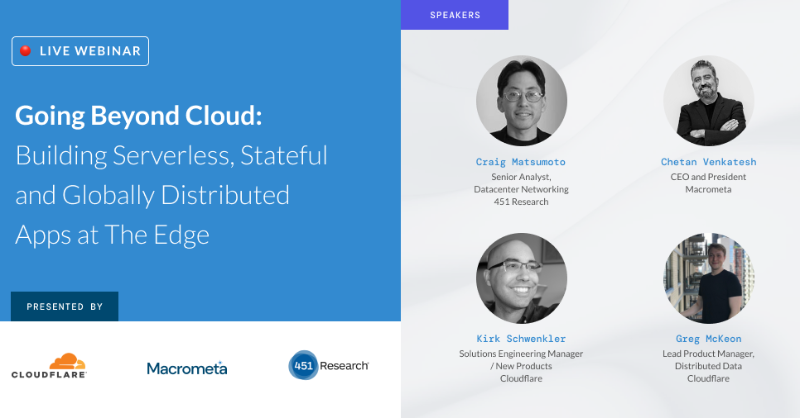 LIVE WEBINAR

Going Beyond Cloud: Building Serverless, Stateful and Globally Distributed Apps at The Edge

PRESENTED BY

CLOUDFLARE

Macrometa

451 Research

SPEAKERS

Craig Matsumoto
Senior Analyst, Datacenter Networking
451 Research

Chetan Venkatesh
CEO and President
Macrometa

Kirk Schwenkler
Solutions Engineering Manager / New Products
Cloudflare

Greg McKeon
Lead Product Manager, Distributed Data
Cloudflare